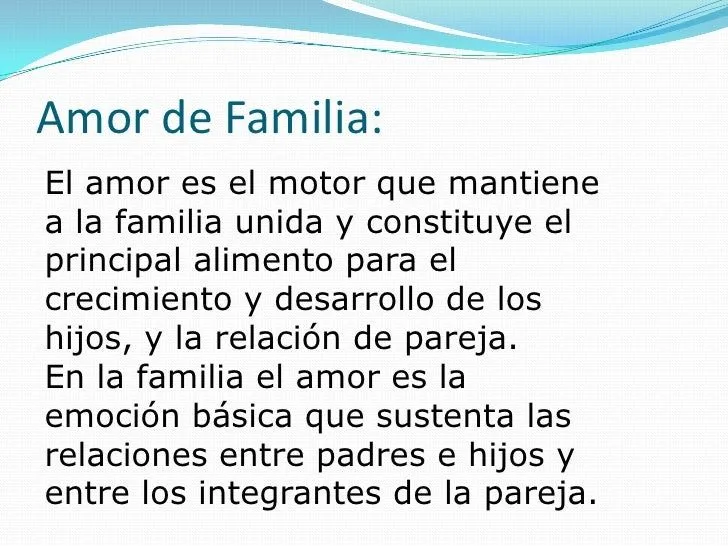 Amor de Familia:

El amor es el motor que mantiene a la familia unida y constituye el principal alimento para el crecimiento y desarrollo de los hijos, y la relación de pareja.
En la familia el amor es la emoción básica que sustenta las relaciones entre padres e hijos y entre los integrantes de la pareja.